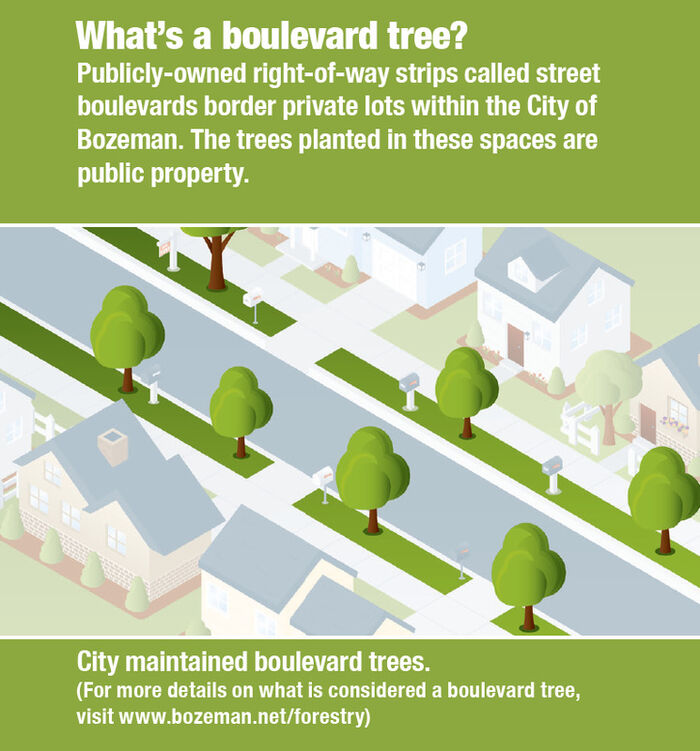 What's a boulevard tree?
Publicly-owned right-of-way strips called street boulevards border private lots within the City of Bozeman. The trees planted in these spaces are public property.

City maintained boulevard trees.
(For more details on what is considered a boulevard tree, visit www.bozeman.net/forestry)